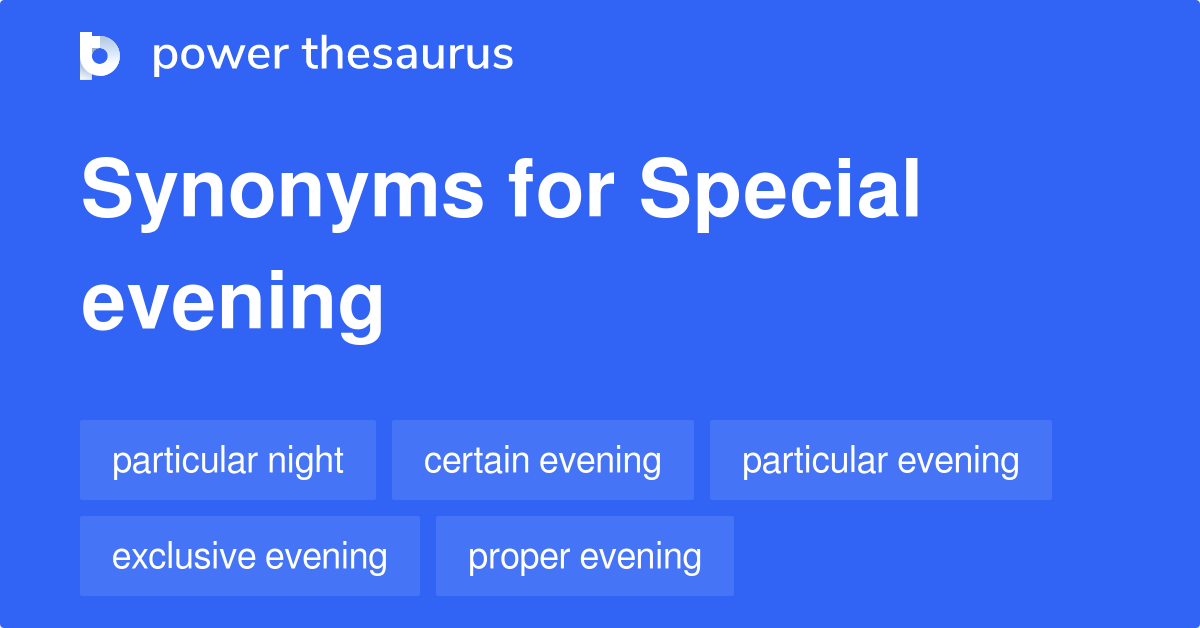 power thesaurus

Synonyms for Special evening

particular night
certain evening
particular evening
exclusive evening
proper evening